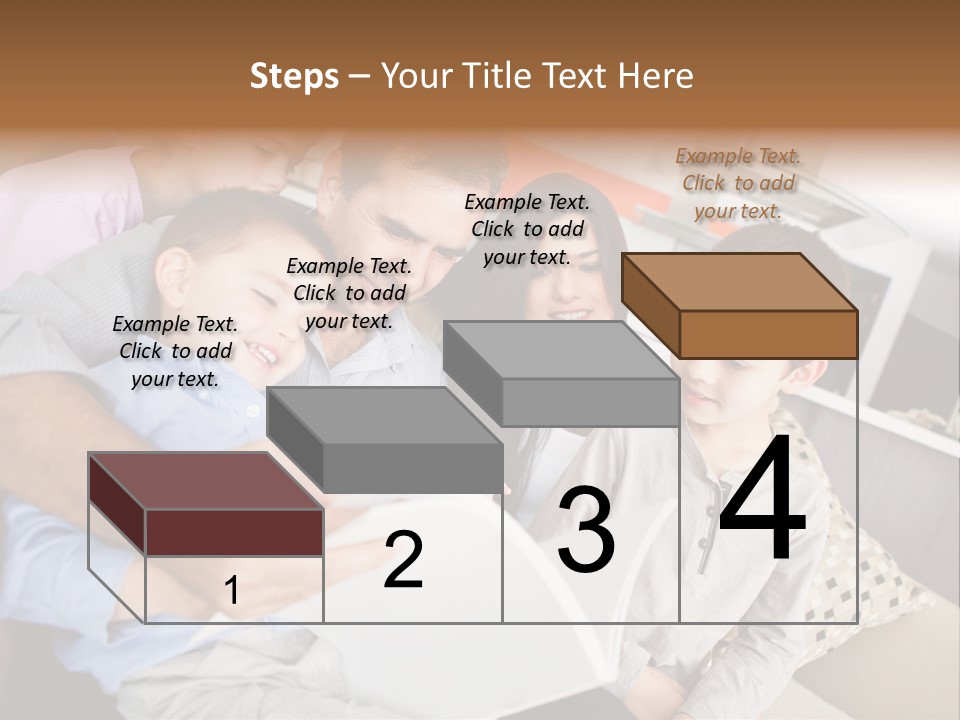 Steps – Your Title Text Here

Example Text. Click to add your text.

Example Text. Click to add your text.

Example Text. Click to add your text.

Example Text. Click to add your text.

1

2

3

4